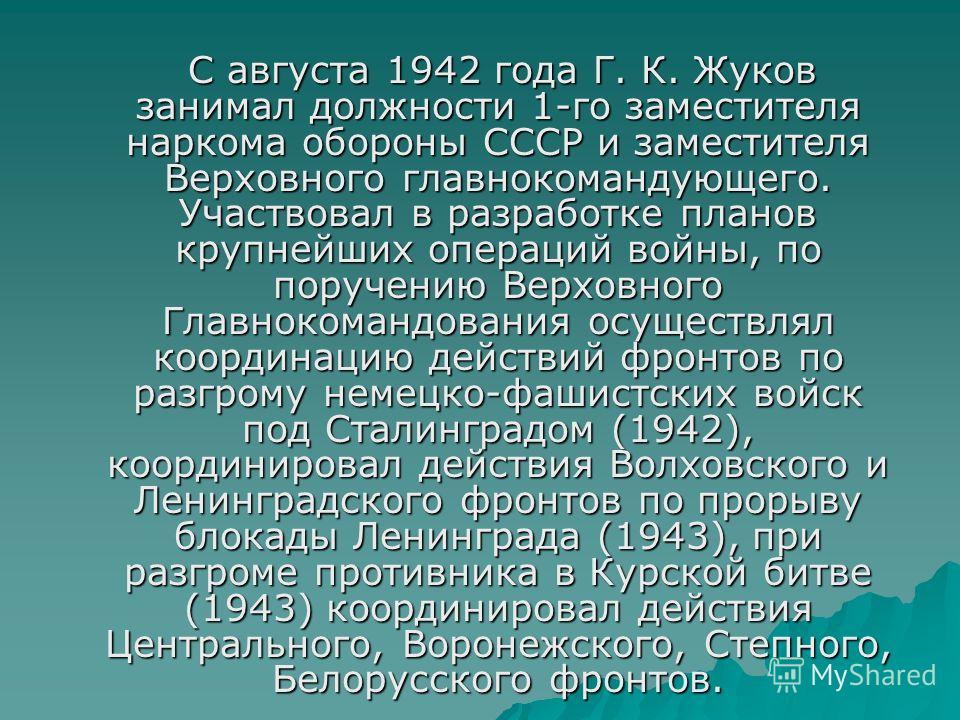 С августа 1942 года Г. К. Жуков занимал должности 1-го заместителя наркома обороны СССР и заместителя Верховного главнокомандующего. Участвовал в разработке планов крупнейших операций войны, по поручению Верховного Главнокомандования осуществлял координацию действий фронтов по разгрому немецко-фашистских войск под Сталинградом (1942), координировал действия Волховского и Ленинградского фронтов по прорыву блокады Ленинграда (1943), при разгроме противника в Курской битве (1943) координировал действия Центрального, Воронежского, Степного, Белорусского фронтов.

MyShared